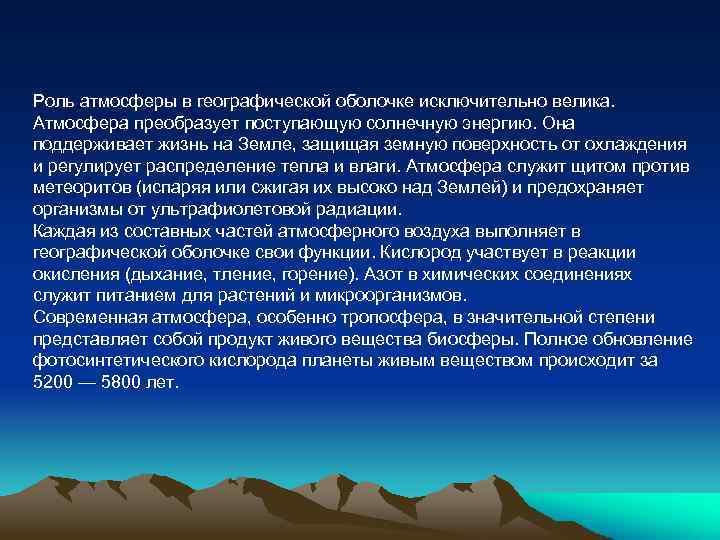 Роль атмосферы в географической оболочке исключительно велика. Атмосфера преобразует поступающую солнечную энергию. Она поддерживает жизнь на Земле, защищая земную поверхность от охлаждения и регулирует распределение тепла и влаги. Атмосфера служит щитом против метеоритов (испаряя или сжигая их высоко над Землей) и предохраняет организмы от ультрафиолетовой радиации.
Каждая из составных частей атмосферного воздуха выполняет в географической оболочке свои функции. Кислород участвует в реакции окисления (дыхание, тление, горение). Азот в химических соединениях служит питанием для растений и микроорганизмов.
Современная атмосфера, особенно тропосфера, в значительной степени представляет собой продукт живого вещества биосферы. Полное обновление фотосинтетического кислорода планеты живым веществом происходит за 5200 — 5800 лет.